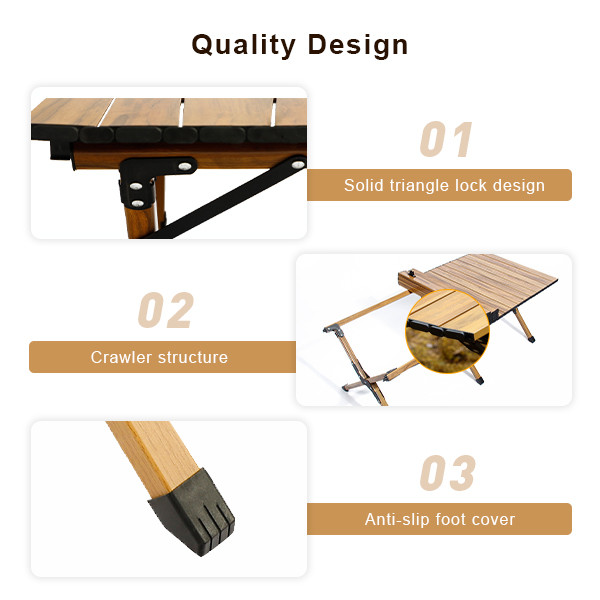 Quality Design

01

Solid triangle lock design

02

Crawler structure

03

Anti-slip foot cover